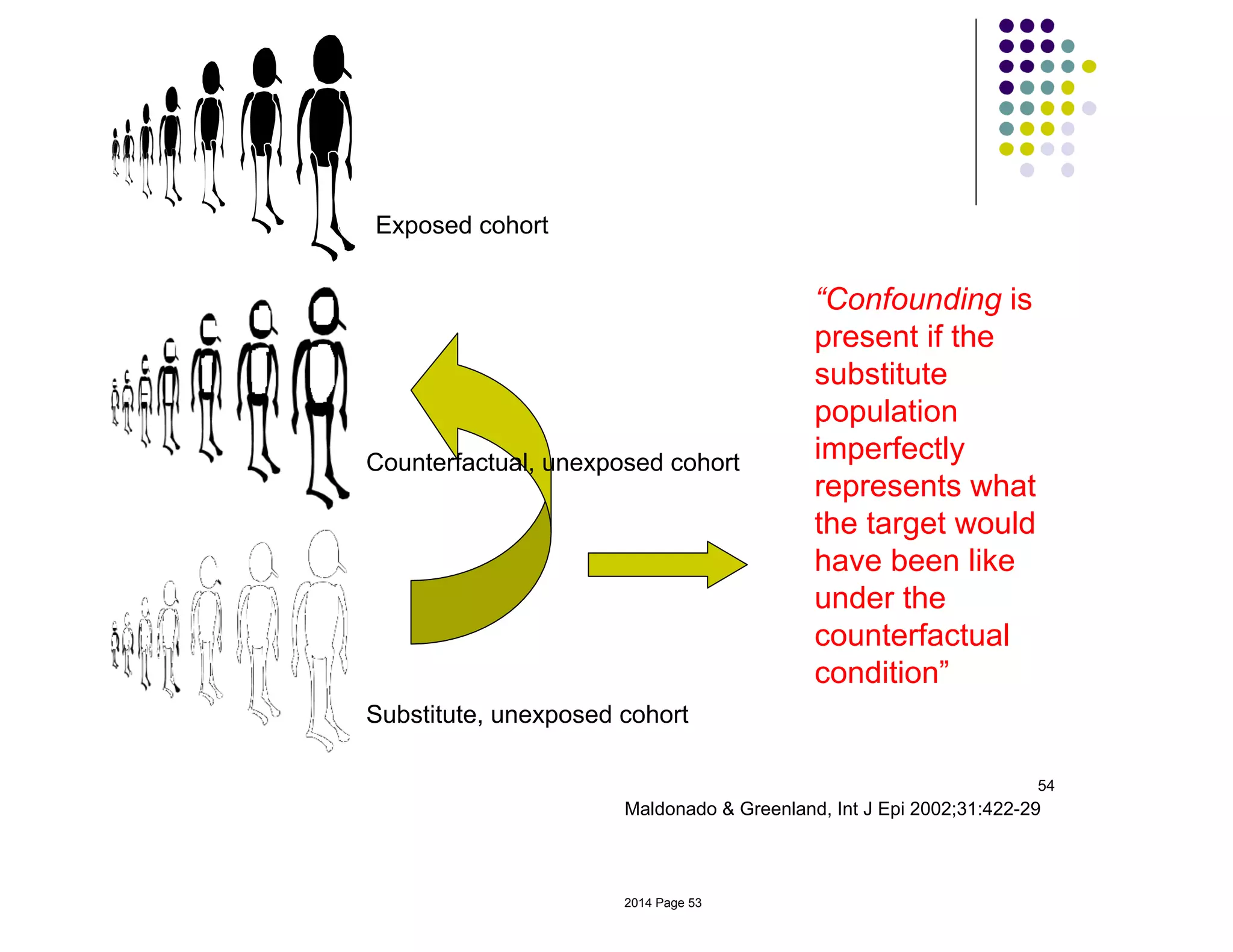 Exposed cohort

Counterfactual, unexposed cohort

Substitute, unexposed cohort

“Confounding is present if the substitute population imperfectly represents what the target would have been like under the counterfactual condition”

54

Maldonado & Greenland, Int J Epi 2002;31:422-29

2014 Page 53